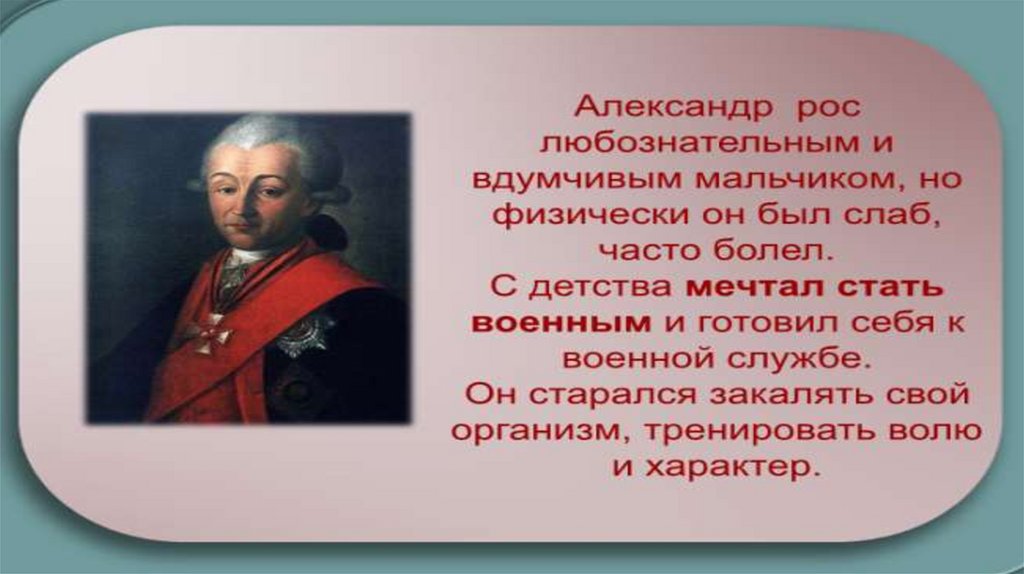 Александр рос любознательным и вдумчивым мальчиком, но физически он был слаб, часто болел.
С детства мечтал стать военным и готовил себя к военной службе.
Он старался закалять свой организм, тренировать волю и характер.